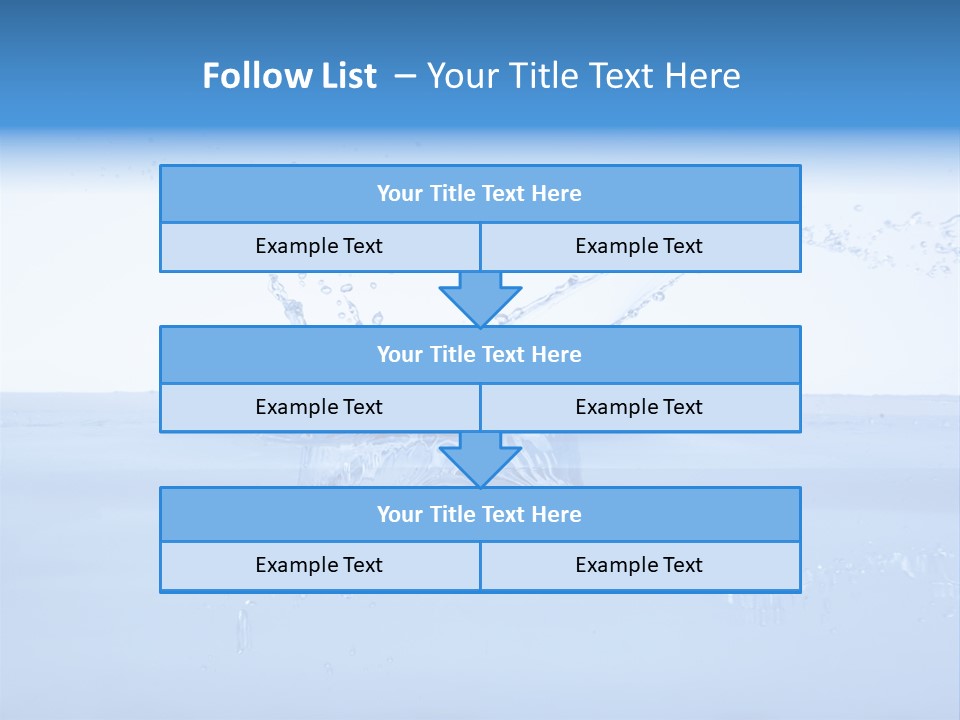 Follow List – Your Title Text Here

Your Title Text Here

Example Text

Example Text

Your Title Text Here

Example Text

Example Text

Your Title Text Here

Example Text

Example Text